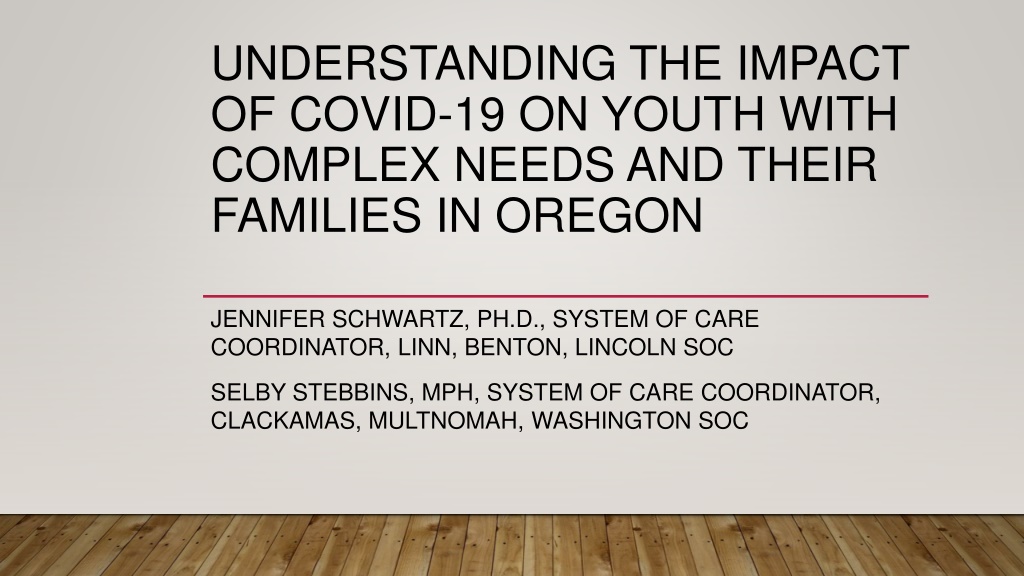 UNDERSTANDING THE IMPACT OF COVID-19 ON YOUTH WITH COMPLEX NEEDS AND THEIR FAMILIES IN OREGON

JENNIFER SCHWARTZ, PH.D., SYSTEM OF CARE COORDINATOR, LINN, BENTON, LINCOLN SOC

SELBY STEBBINS, MPH, SYSTEM OF CARE COORDINATOR, CLACKAMAS, MULTNOMAH, WASHINGTON SOC